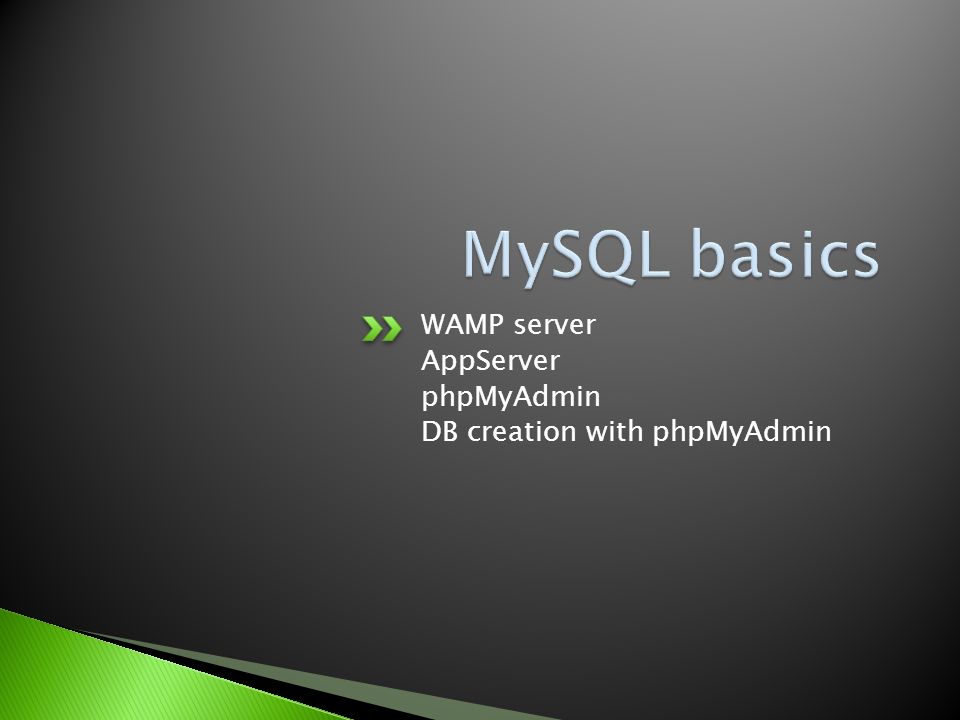 MySQL basics

WAMP server
AppServer
phpMyAdmin
DB creation with phpMyAdmin